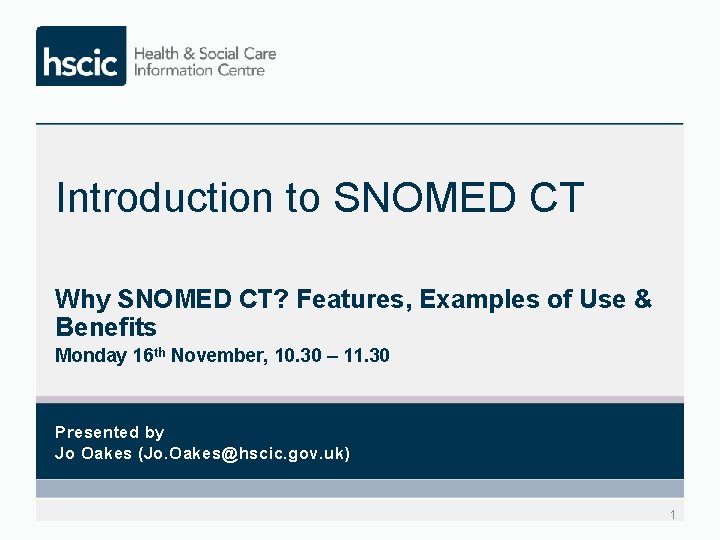 hscic Health & Social Care Information Centre

Introduction to SNOMED CT

Why SNOMED CT? Features, Examples of Use & Benefits

Monday 16th November, 10.30 – 11.30

Presented by
Jo Oakes (Jo.Oakes@hscic.gov.uk)

1